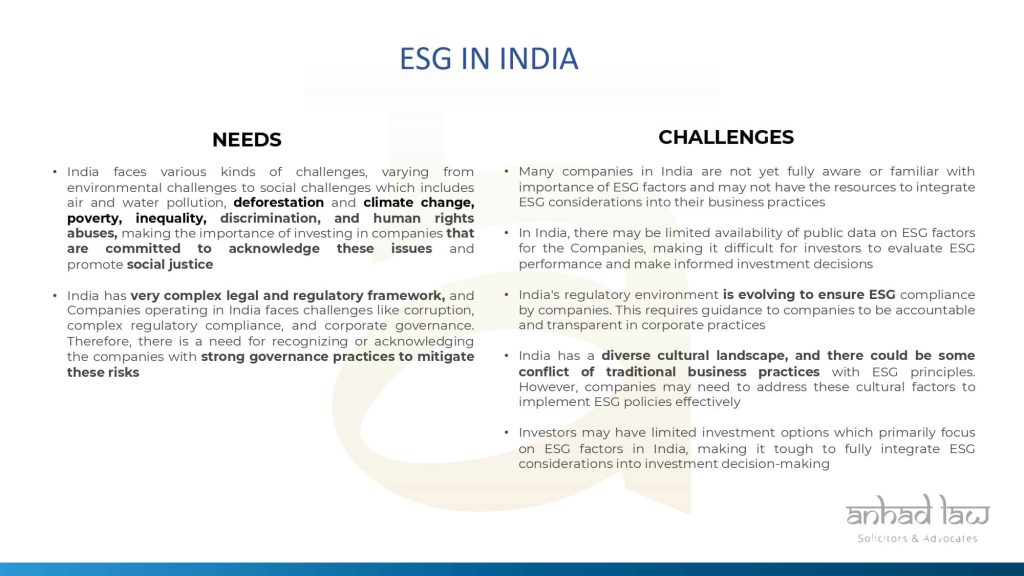 ESG IN INDIA

NEEDS

• India faces various kinds of challenges, varying from environmental challenges to social challenges which includes air and water pollution, deforestation and climate change, poverty, inequality, discrimination, and human rights abuses, making the importance of investing in companies that are committed to acknowledge these issues and promote social justice

• India has very complex legal and regulatory framework, and Companies operating in India faces challenges like corruption, complex regulatory compliance, and corporate governance. Therefore, there is a need for recognizing or acknowledging the companies with strong governance practices to mitigate these risks

CHALLENGES

• Many companies in India are not yet fully aware or familiar with importance of ESG factors and may not have the resources to integrate ESG considerations into their business practices

• In India, there may be limited availability of public data on ESG factors for the Companies, making it difficult for investors to evaluate ESG performance and make informed investment decisions

• India's regulatory environment is evolving to ensure ESG compliance by companies. This requires guidance to companies to be accountable and transparent in corporate practices

• India has a diverse cultural landscape, and there could be some conflict of traditional business practices with ESG principles. However, companies may need to address these cultural factors to implement ESG policies effectively

• Investors may have limited investment options which primarily focus on ESG factors in India, making it tough to fully integrate ESG considerations into investment decision-making

anhad law
Solicitors & Advocates